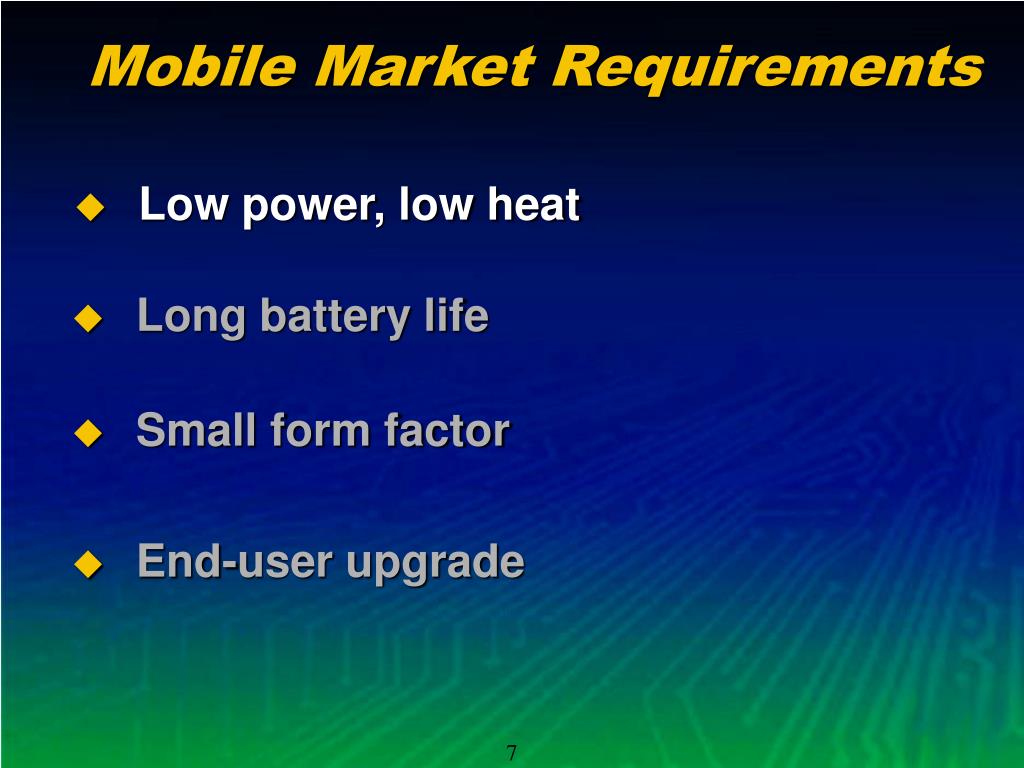 Mobile Market Requirements

◆ Low power, low heat

◆ Long battery life

◆ Small form factor

◆ End-user upgrade

7